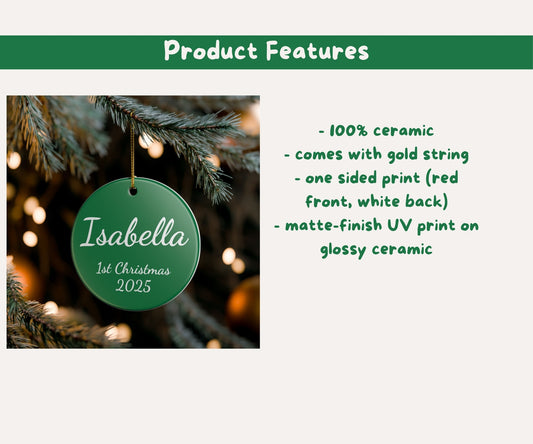 Product Features

Isabella
1st Christmas
2025

- 100% ceramic
- comes with gold string
- one sided print (red front, white back)
- matte-finish UV print on glossy ceramic